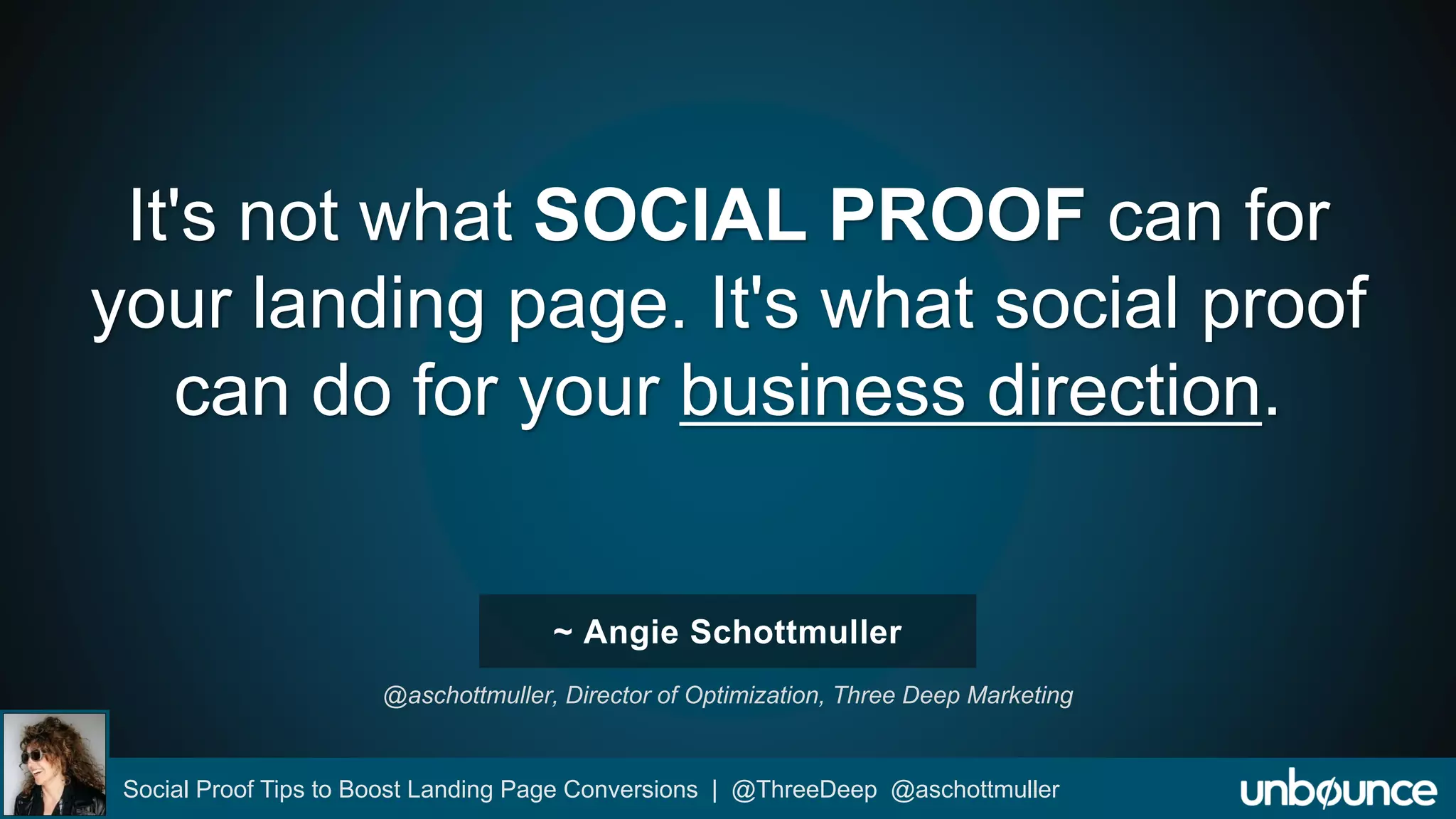 It's not what SOCIAL PROOF can for your landing page. It's what social proof can do for your business direction.

~ Angie Schottmuller

@aschottmuller, Director of Optimization, Three Deep Marketing

Social Proof Tips to Boost Landing Page Conversions | @ThreeDeep @aschottmuller

unbounce